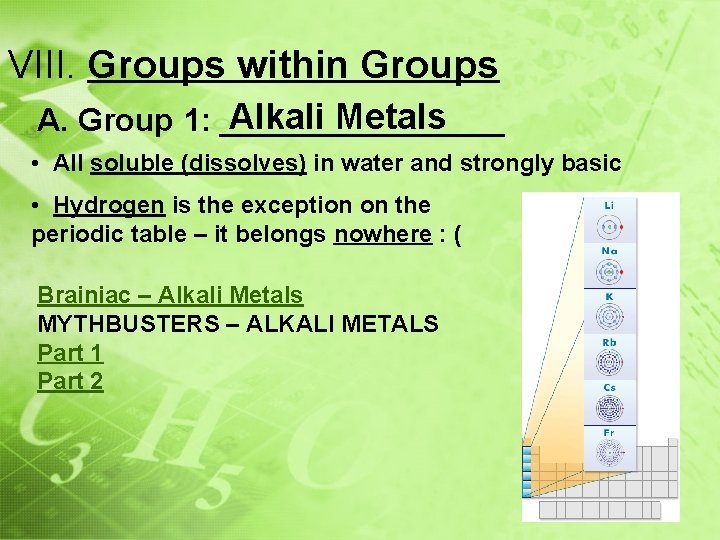 VIII. Groups within Groups

A. Group 1: Alkali Metals

• All soluble (dissolves) in water and strongly basic

• Hydrogen is the exception on the periodic table – it belongs nowhere : (

Brainiac – Alkali Metals
MYTHBUSTERS – ALKALI METALS
Part 1
Part 2

Li
Na
K
Rb
Cs
Fr